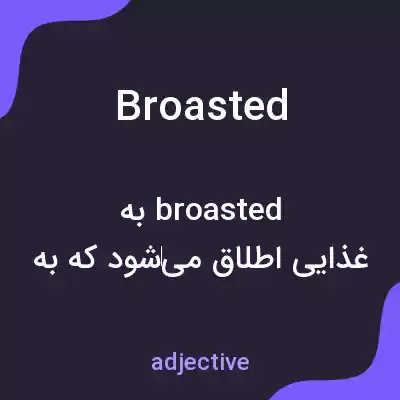 Broasted

broasted به غذایی اطلاق می‌شود که به

adjective